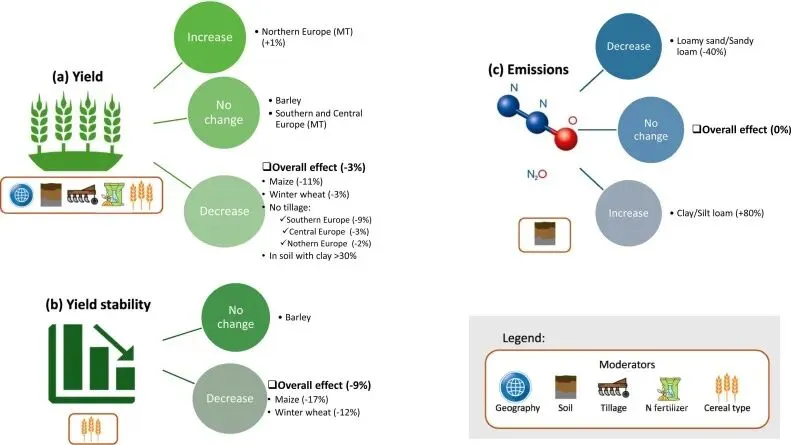 (a) Yield

Increase
• Northern Europe (MT) (+1%)

No change
• Barley
• Southern and Central Europe (MT)

Decrease
❑Overall effect (-3%)
• Maize (-11%)
• Winter wheat (-3%)
• No tillage:
✓Southern Europe (-9%)
✓Central Europe (-3%)
✓Nothern Europe (-2%)
• In soil with clay >30%

(b) Yield stability

No change
• Barley

Decrease
❑Overall effect (-9%)
• Maize (-17%)
• Winter wheat (-12%)

(c) Emissions

N N O

$N_2O$

Decrease
• Loamy sand/Sandy loam (-40%)

No change
❑Overall effect (0%)

Increase
• Clay/Silt loam (+80%)

Legend:
Moderators
Geography Soil Tillage N fertilizer Cereal type